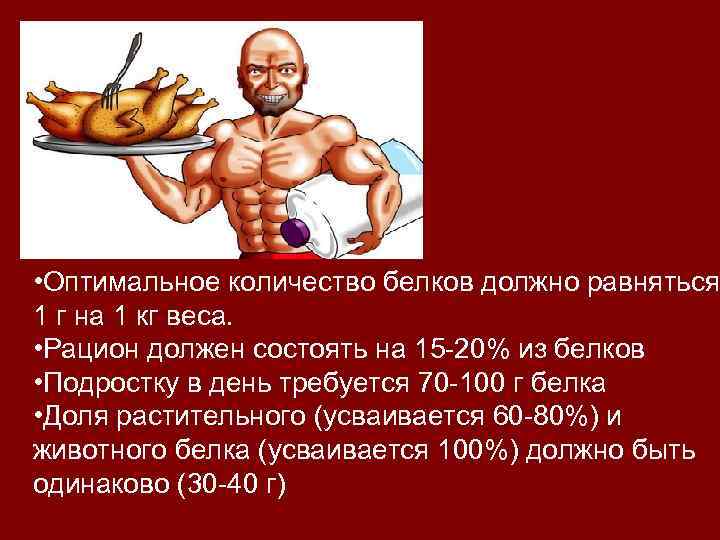 •Оптимальное количество белков должно равняться 1 г на 1 кг веса.
•Рацион должен состоять на 15-20% из белков
•Подростку в день требуется 70-100 г белка
•Доля растительного (усваивается 60-80%) и животного белка (усваивается 100%) должно быть одинаково (30-40 г)